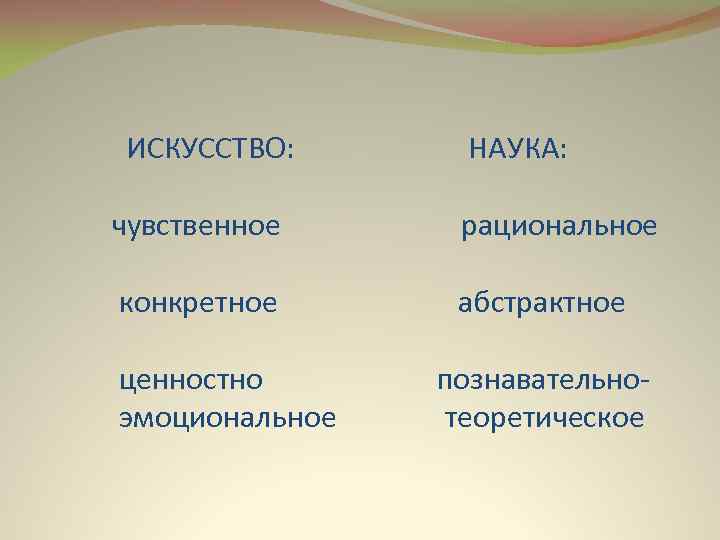 ИСКУССТВО:

чувственное

конкретное

ценностно эмоциональное

НАУКА:

рациональное

абстрактное

познавательно-теоретическое